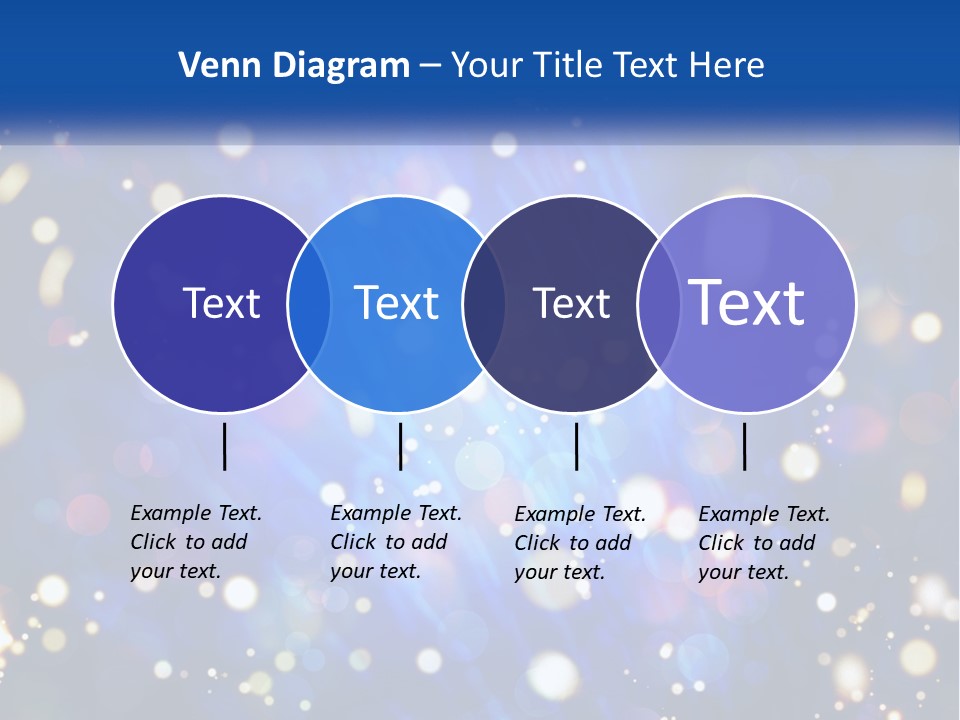 Venn Diagram – Your Title Text Here

Text

Text

Text

Text

Example Text. Click to add your text.

Example Text. Click to add your text.

Example Text. Click to add your text.

Example Text. Click to add your text.